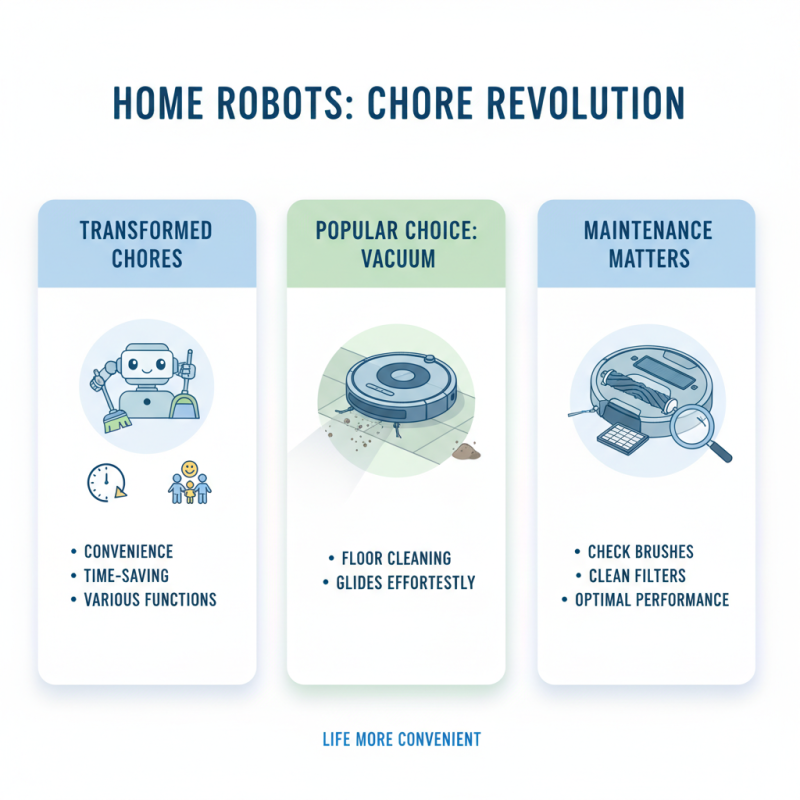 HOME ROBOTS: CHORE REVOLUTION

TRANSFORMED CHORES

• CONVENIENCE
• TIME-SAVING
• VARIOUS FUNCTIONS

POPULAR CHOICE: VACUUM

• FLOOR CLEANING
• GLIDES EFFORTESTLY

MAINTENANCE MATTERS

• CHECK BRUSHES
• CLEAN FILTERS
• OPTIMAL PERFORMANCE

LIFE MORE CONVENIENT